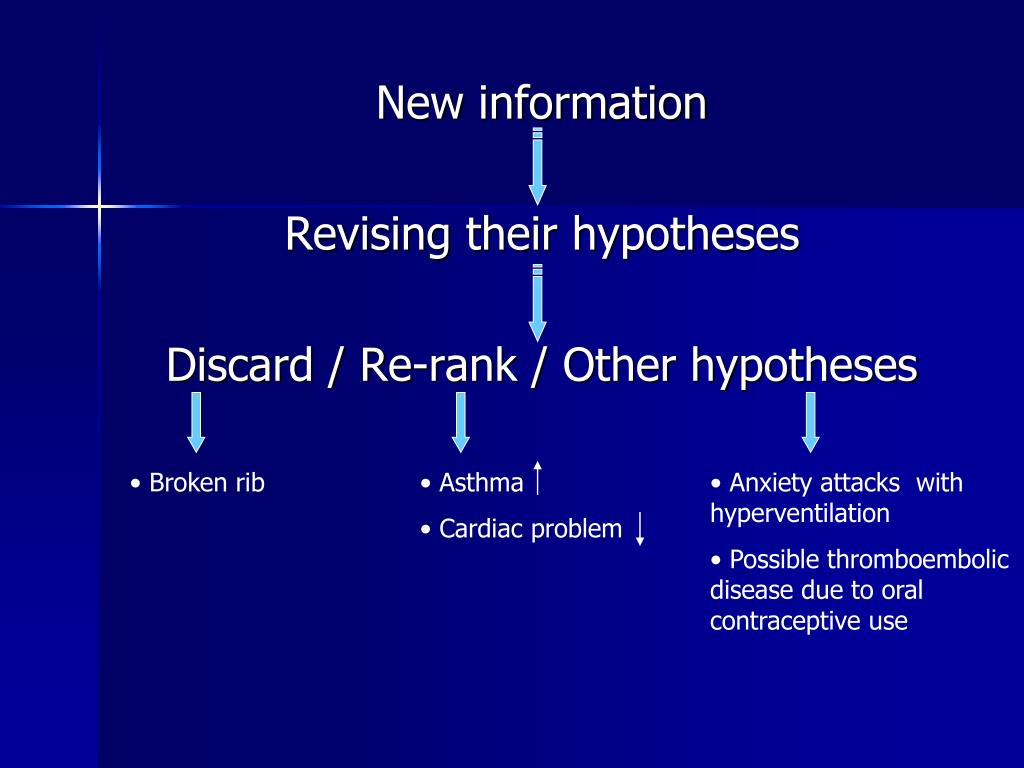 New information

Revising their hypotheses

Discard / Re-rank / Other hypotheses

• Broken rib

• Asthma ↑

• Cardiac problem ↓

• Anxiety attacks with hyperventilation

• Possible thromboembolic disease due to oral contraceptive use